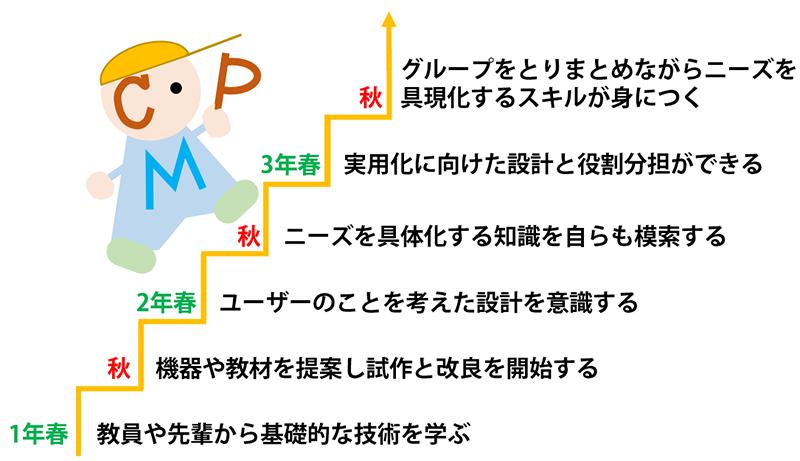 C P
M

秋 グループをとりまとめながらニーズを具現化するスキルが身につく

3年春 実用化に向けた設計と役割分担ができる

秋 ニーズを具体化する知識を自らも模索する

2年春 ユーザーのことを考えた設計を意識する

秋 機器や教材を提案し試作と改良を開始する

1年春 教員や先輩から基礎的な技術を学ぶ